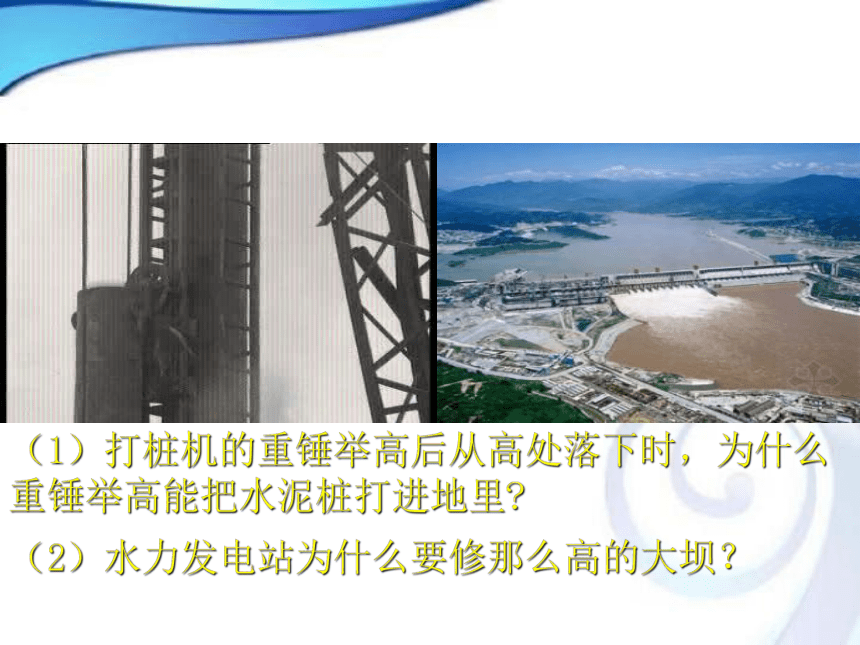 （1）打桩机的重锤举高后从高处落下时，为什么重锤举高能把水泥桩打进地里?

（2）水力发电站为什么要修那么高的大坝？